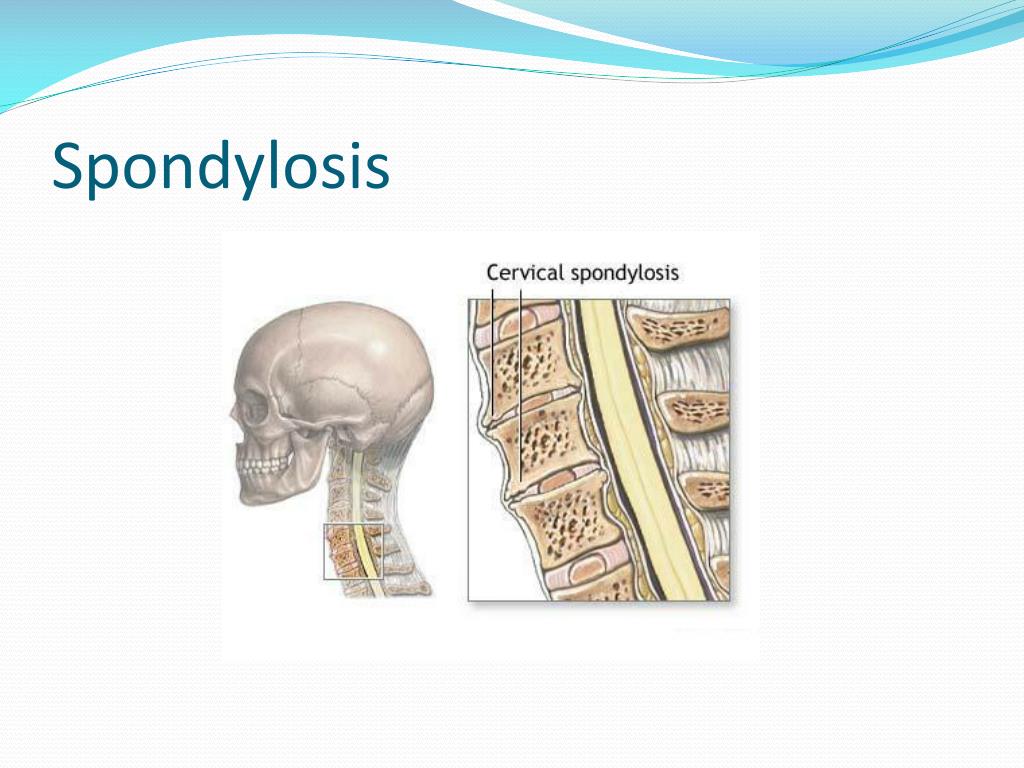 Spondylosis

Cervical spondylosis